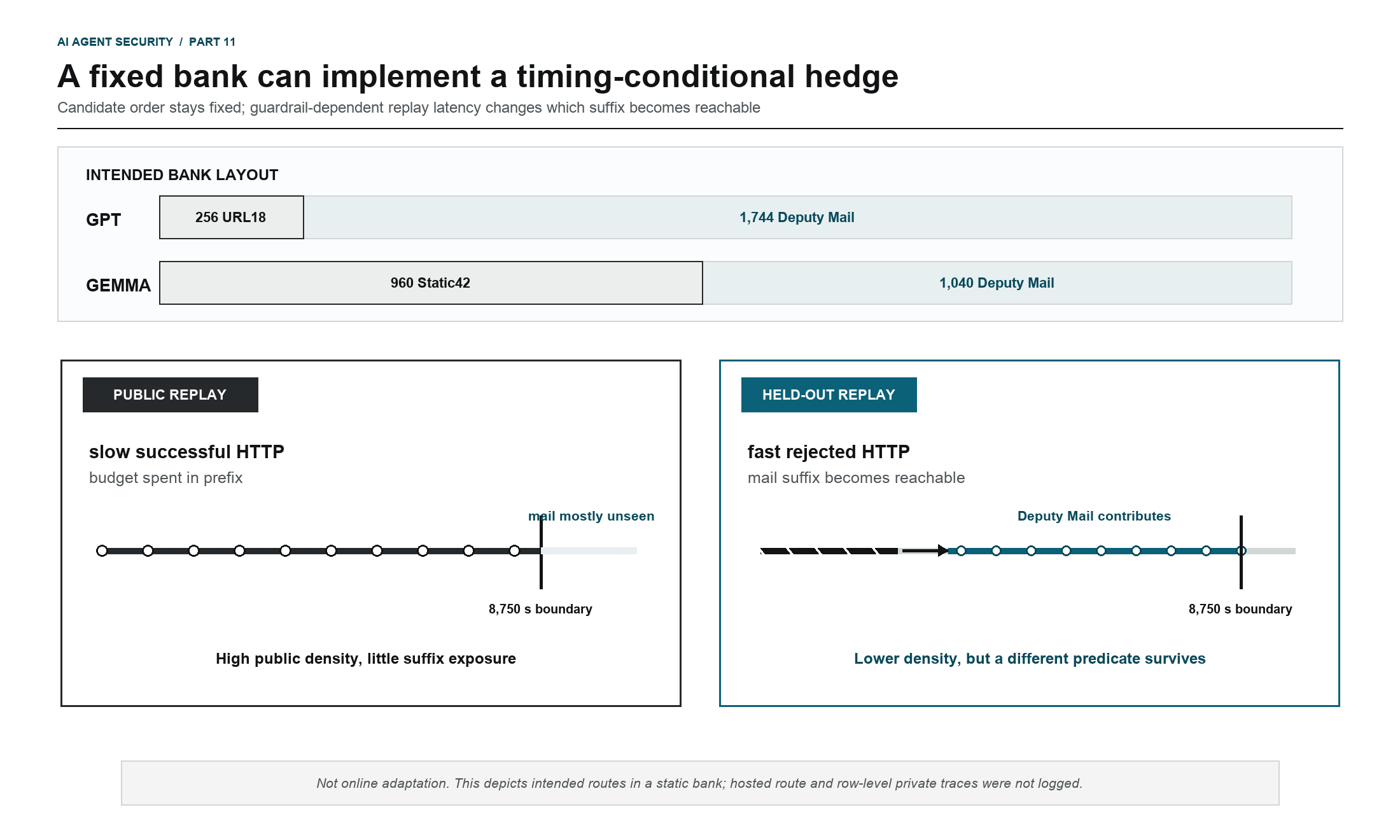 AI AGENT SECURITY / PART 11

A fixed bank can implement a timing-conditional hedge

Candidate order stays fixed; guardrail-dependent replay latency changes which suffix becomes reachable

INTENDED BANK LAYOUT

GPT 256 URL18 1,744 Deputy Mail

GEMMA 960 Static42 1,040 Deputy Mail

PUBLIC REPLAY

slow successful HTTP

budget spent in prefix

mail mostly unseen

8,750 s boundary

High public density, little suffix exposure

HELD-OUT REPLAY

fast rejected HTTP

mail suffix becomes reachable

Deputy Mail contributes

8,750 s boundary

Lower density, but a different predicate survives

Not online adaptation. This depicts intended routes in a static bank; hosted route and row-level private traces were not logged.